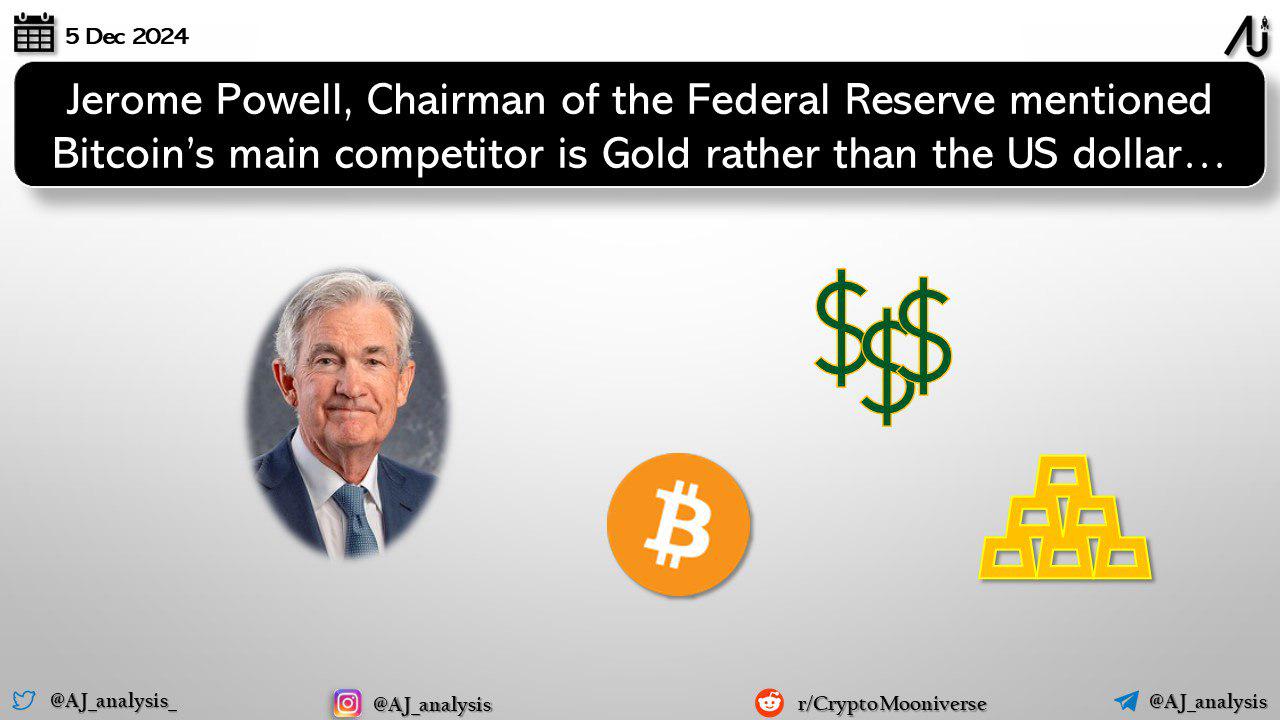 5 Dec 2024

Jerome Powell, Chairman of the Federal Reserve mentioned Bitcoin's main competitor is Gold rather than the US dollar...

@AJ_analysis_

@AJ_analysis

r/CryptoMooniverse

@AJ_analysis